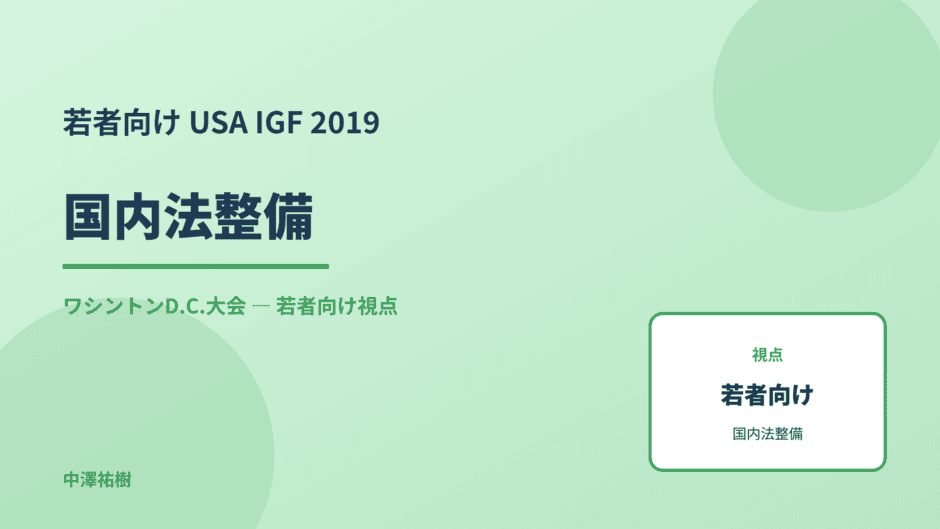 若者向け USA IGF 2019

国内法整備

ワシントンD.C.大会 — 若者向け視点

視点

若者向け

国内法整備

中澤祐樹